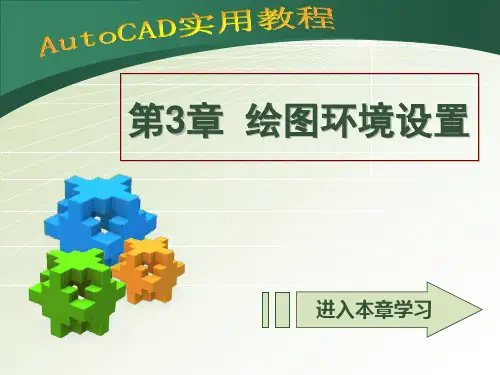 AutoCAD实用教程

第3章 绘图环境设置

进入本章学习